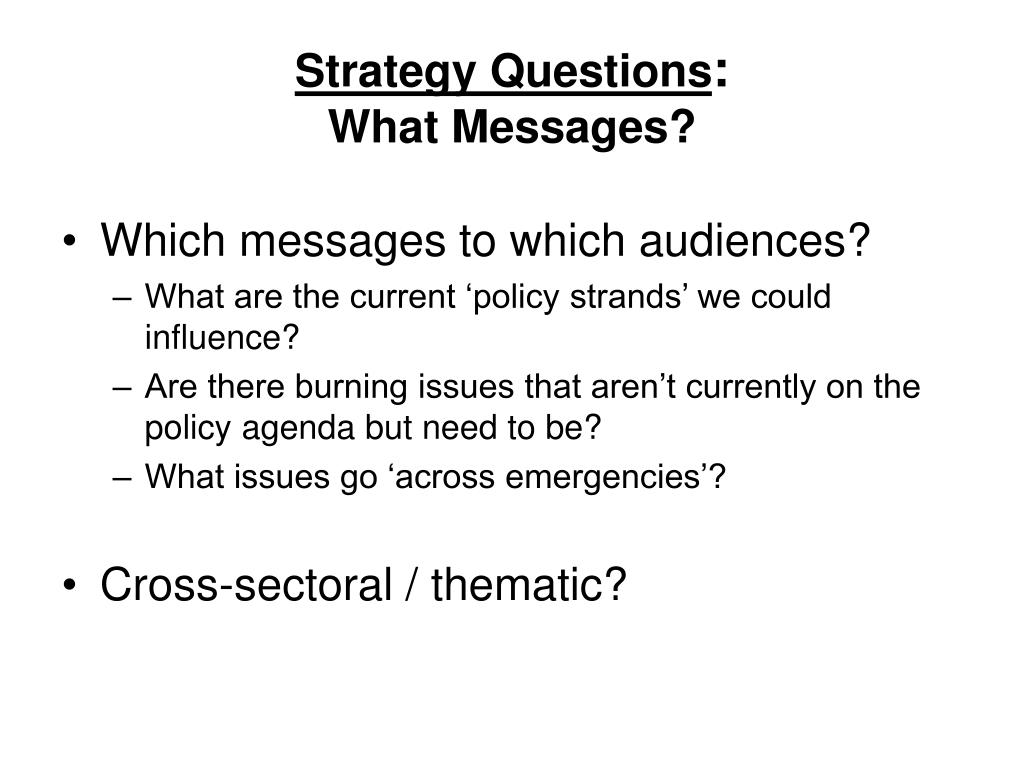 Strategy Questions:
What Messages?

• Which messages to which audiences?
– What are the current ‘policy strands’ we could influence?
– Are there burning issues that aren’t currently on the policy agenda but need to be?
– What issues go ‘across emergencies’?

• Cross-sectoral / thematic?